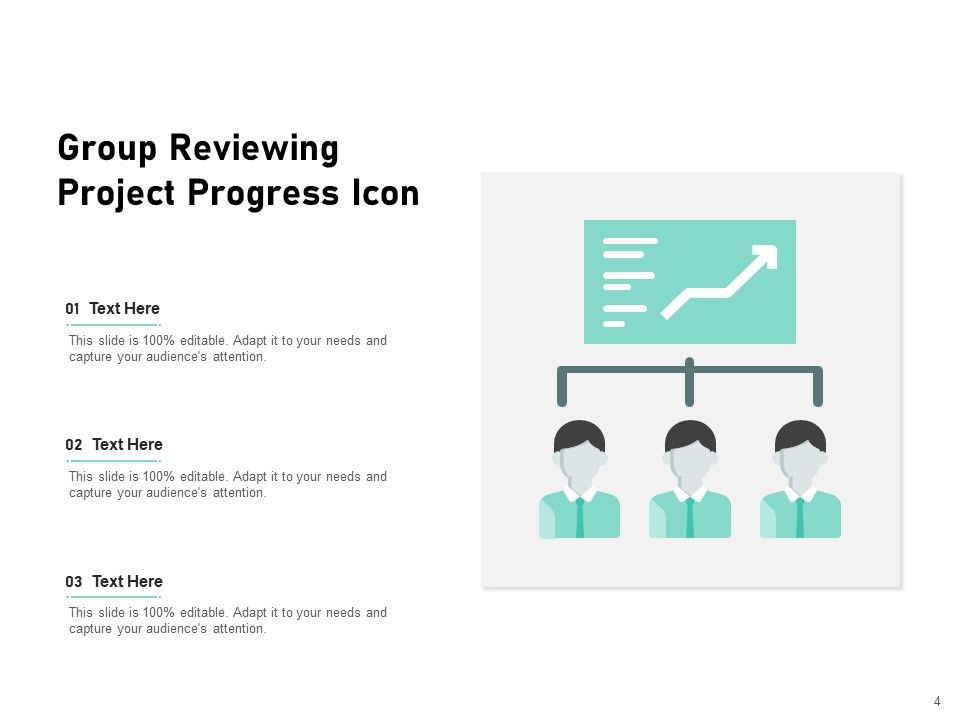 Group Reviewing Project Progress Icon

01 Text Here

This slide is 100% editable. Adapt it to your needs and capture your audience's attention.

02 Text Here

This slide is 100% editable. Adapt it to your needs and capture your audience's attention.

03 Text Here

This slide is 100% editable. Adapt it to your needs and capture your audience's attention.

4